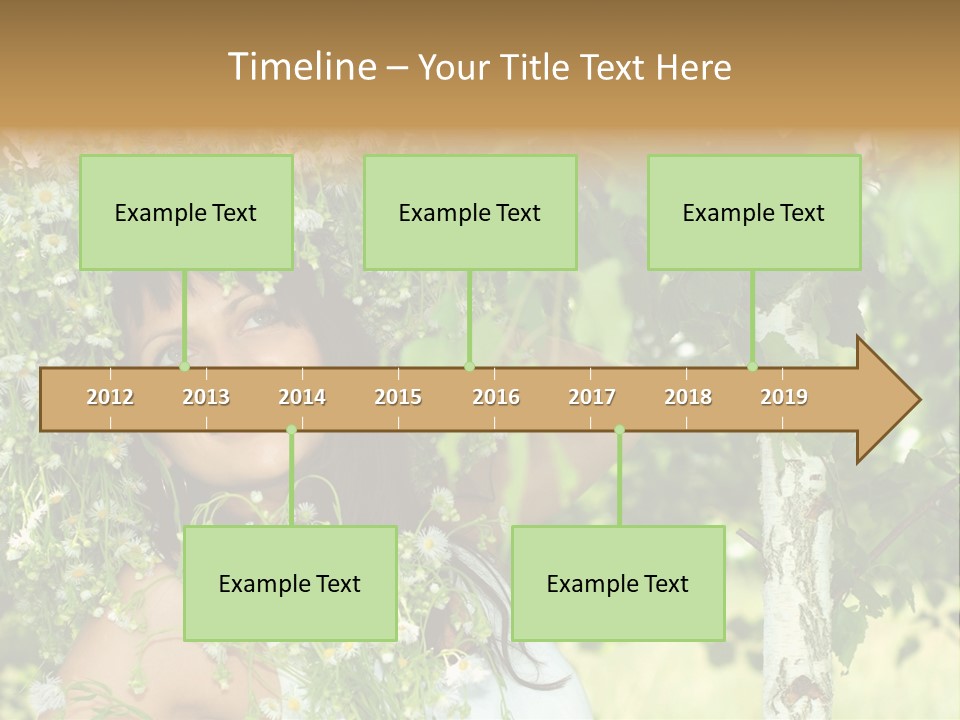 Timeline – Your Title Text Here

Example Text

Example Text

Example Text

2012 2013 2014 2015 2016 2017 2018 2019

Example Text

Example Text